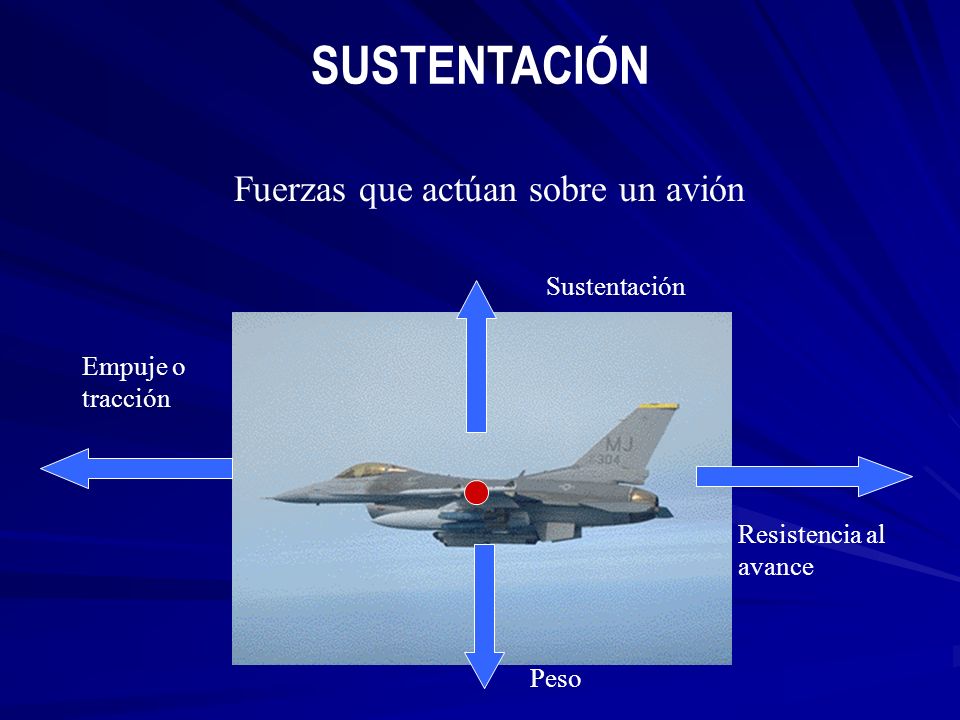 SUSTENTACIÓN

Fuerzas que actúan sobre un avión

Sustentación

Empuje o tracción

MJ
304

Resistencia al avance

Peso